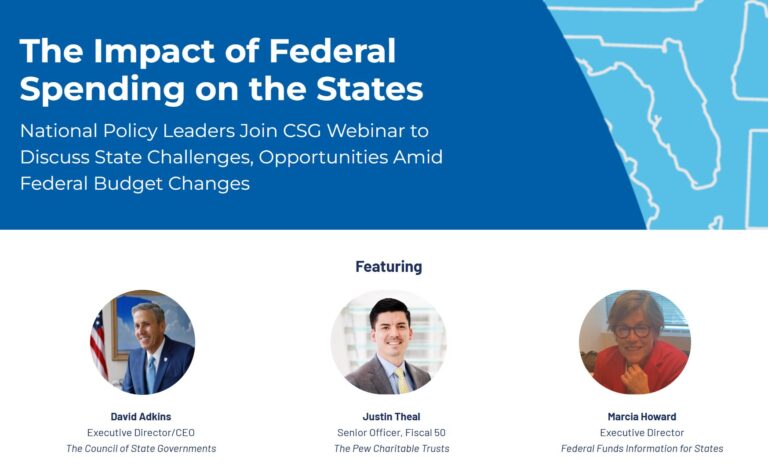 The Impact of Federal Spending on the States

National Policy Leaders Join CSG Webinar to Discuss State Challenges, Opportunities Amid Federal Budget Changes

Featuring

David Adkins
Executive Director/CEO
The Council of State Governments

Justin Theal
Senior Officer, Fiscal 50
The Pew Charitable Trusts

Marcia Howard
Executive Director
Federal Funds Information for States